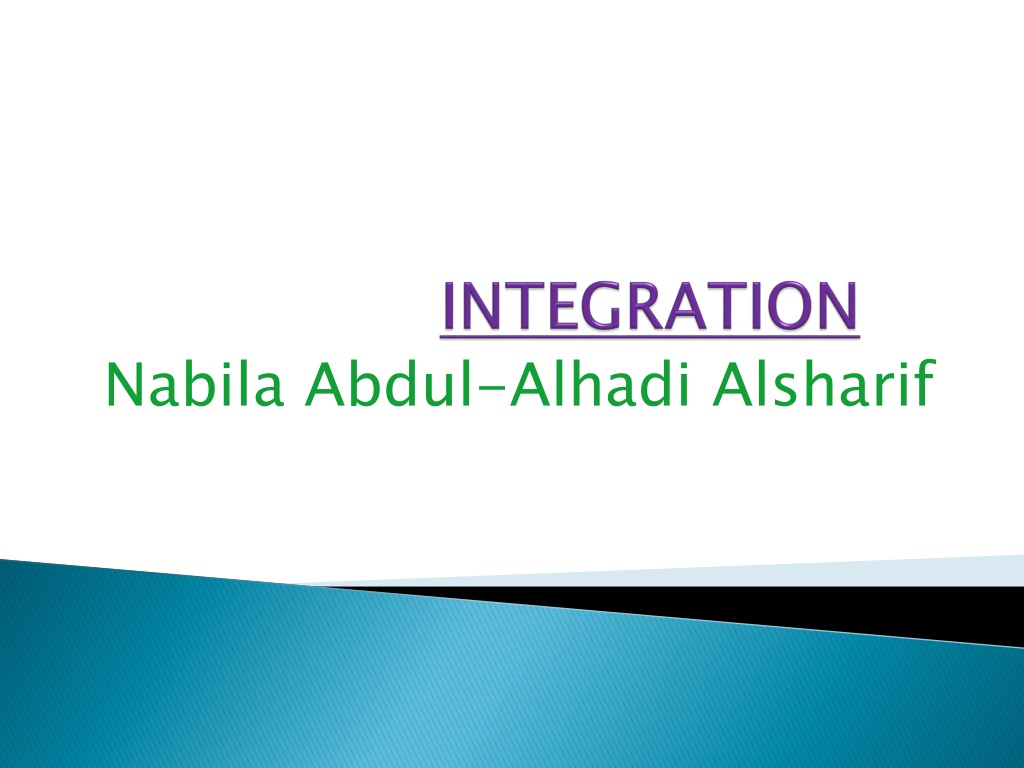 INTEGRATION
Nabila Abdul-Alhadi Alsharif